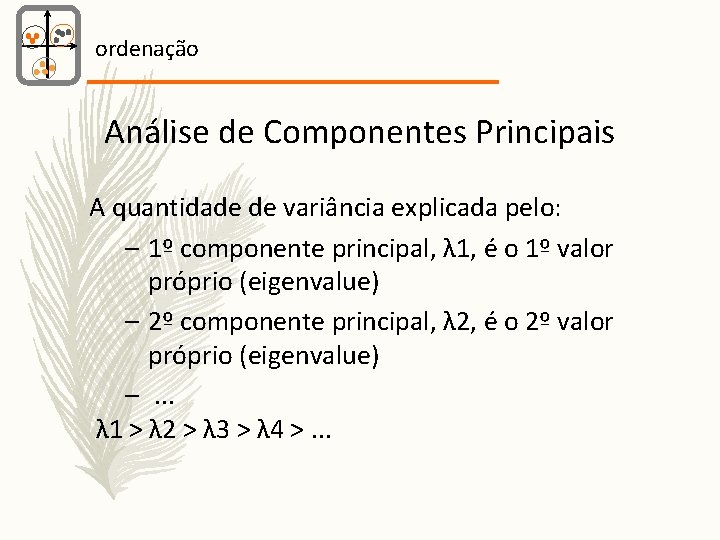 ordenação

Análise de Componentes Principais

A quantidade de variância explicada pelo:

– 1º componente principal, λ1, é o 1º valor próprio (eigenvalue)

– 2º componente principal, λ2, é o 2º valor próprio (eigenvalue)

– ...

λ1 > λ2 > λ3 > λ4 > ...